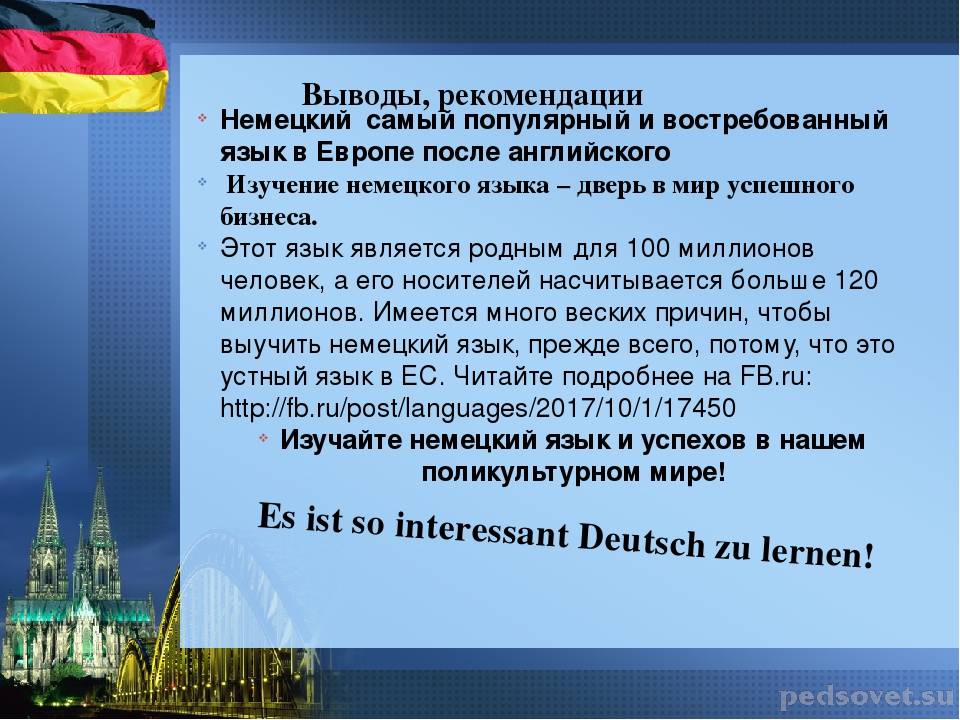 Выводы, рекомендации

Немецкий самый популярный и востребованный язык в Европе после английского

Изучение немецкого языка – дверь в мир успешного бизнеса.

Этот язык является родным для 100 миллионов человек, а его носителей насчитывается больше 120 миллионов. Имеется много веских причин, чтобы выучить немецкий язык, прежде всего, потому, что это устный язык в ЕС. Читайте подробнее на FB.ru: http://fb.ru/post/languages/2017/10/1/17450

Изучайте немецкий язык и успехов в нашем поликультурном мире!

Es ist so interessant Deutsch zu lernen!

pedsovet.su